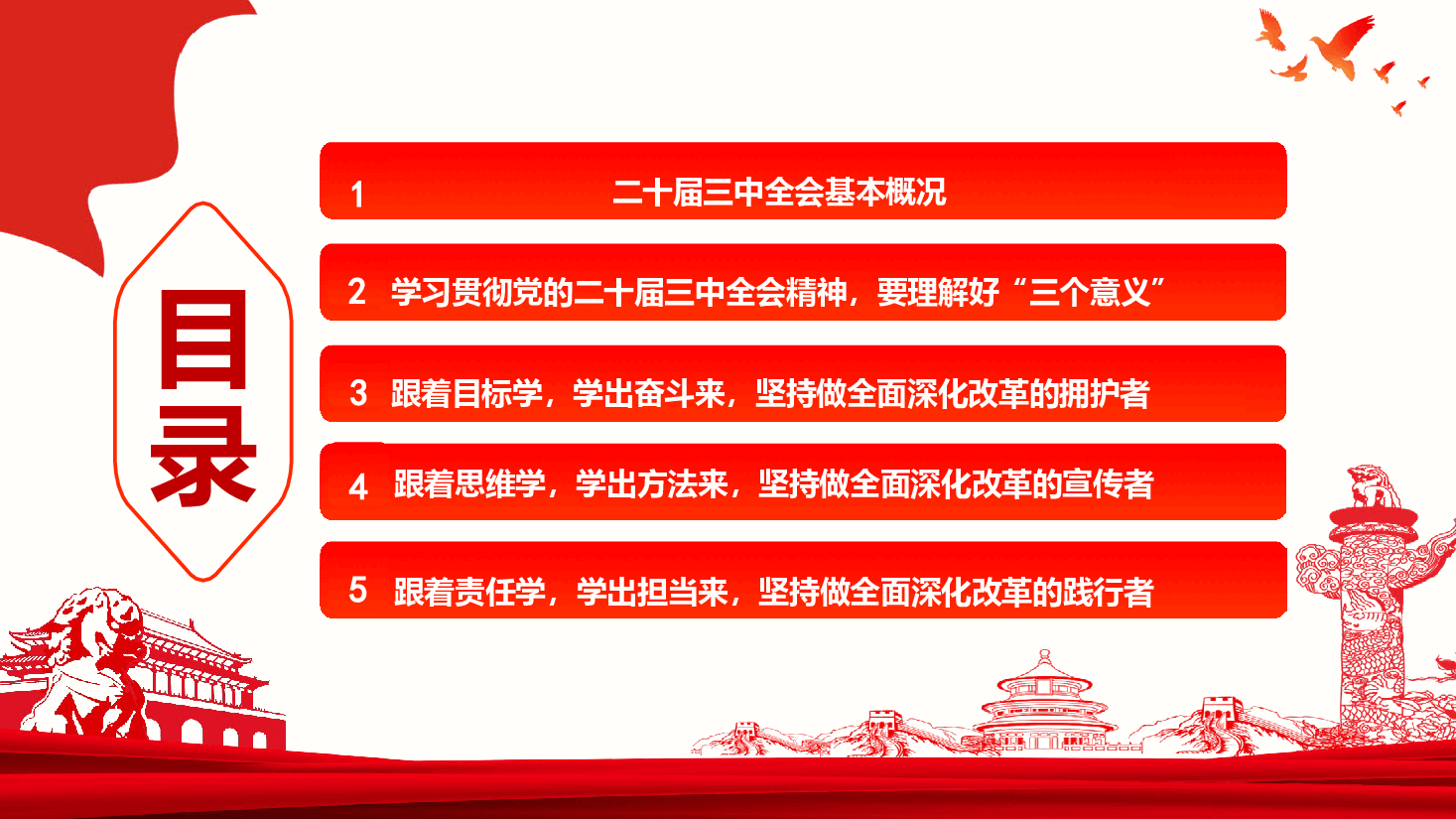 目录

1 二十届三中全会基本概况

2 学习贯彻党的二十届三中全会精神，要理解好“三个意义”

3 跟着目标学，学出奋斗来，坚持做全面深化改革的拥护者

4 跟着思维学，学出方法来，坚持做全面深化改革的宣传者

5 跟着责任学，学出担当来，坚持做全面深化改革的践行者